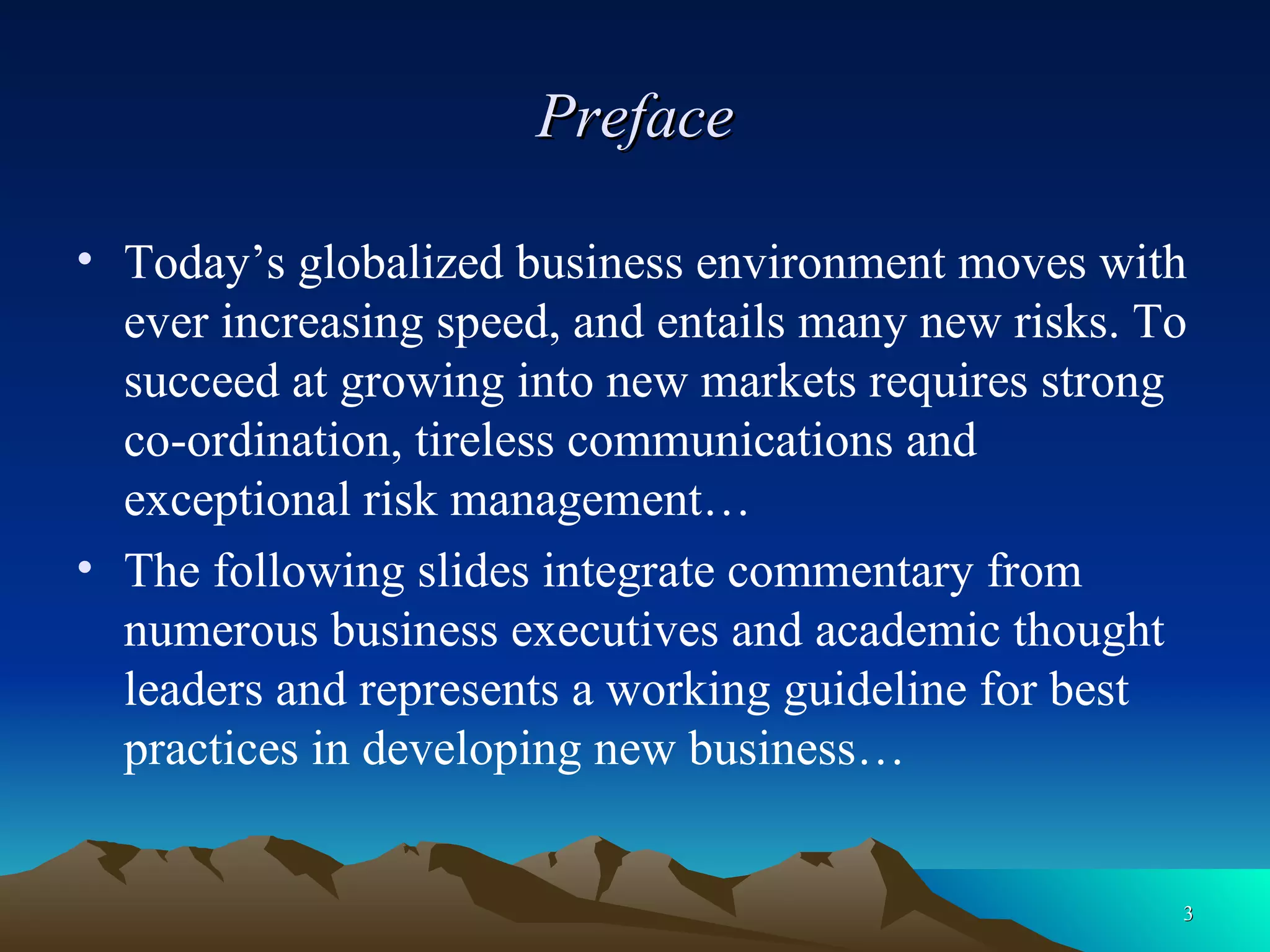 Preface

• Today’s globalized business environment moves with ever increasing speed, and entails many new risks. To succeed at growing into new markets requires strong co-ordination, tireless communications and exceptional risk management…

• The following slides integrate commentary from numerous business executives and academic thought leaders and represents a working guideline for best practices in developing new business…

3